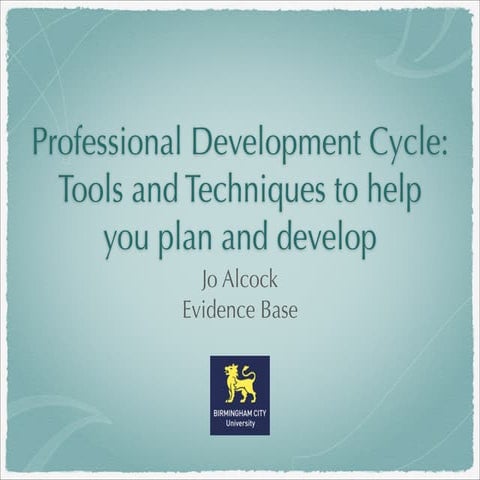 Professional Development Cycle: Tools and Techniques to help you plan and develop

Jo Alcock
Evidence Base

BIRMINGHAM CITY
University